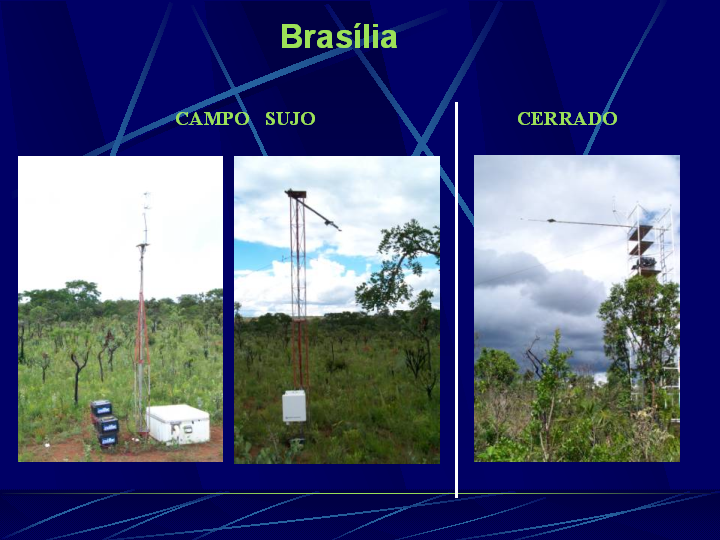 Brasília

CAMPO SUJO

CERRADO